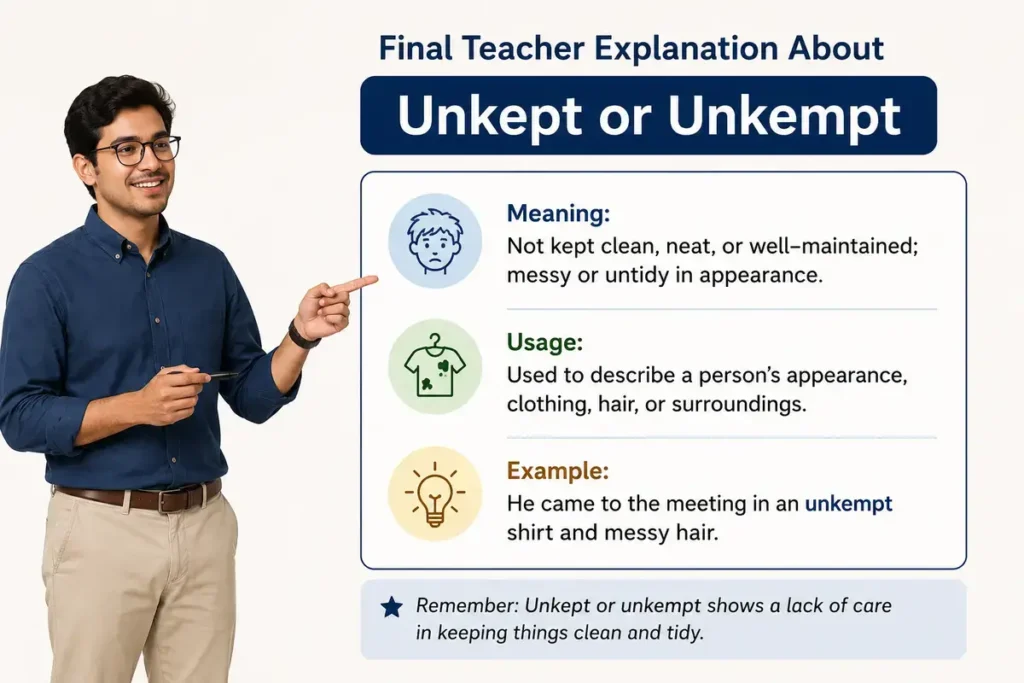 Final Teacher Explanation About

Unkept or Unkempt

Meaning:
Not kept clean, neat, or well-maintained; messy or untidy in appearance.

Usage:
Used to describe a person's appearance, clothing, hair, or surroundings.

Example:
He came to the meeting in an unkempt shirt and messy hair.

Remember: Unkept or unkempt shows a lack of care in keeping things clean and tidy.